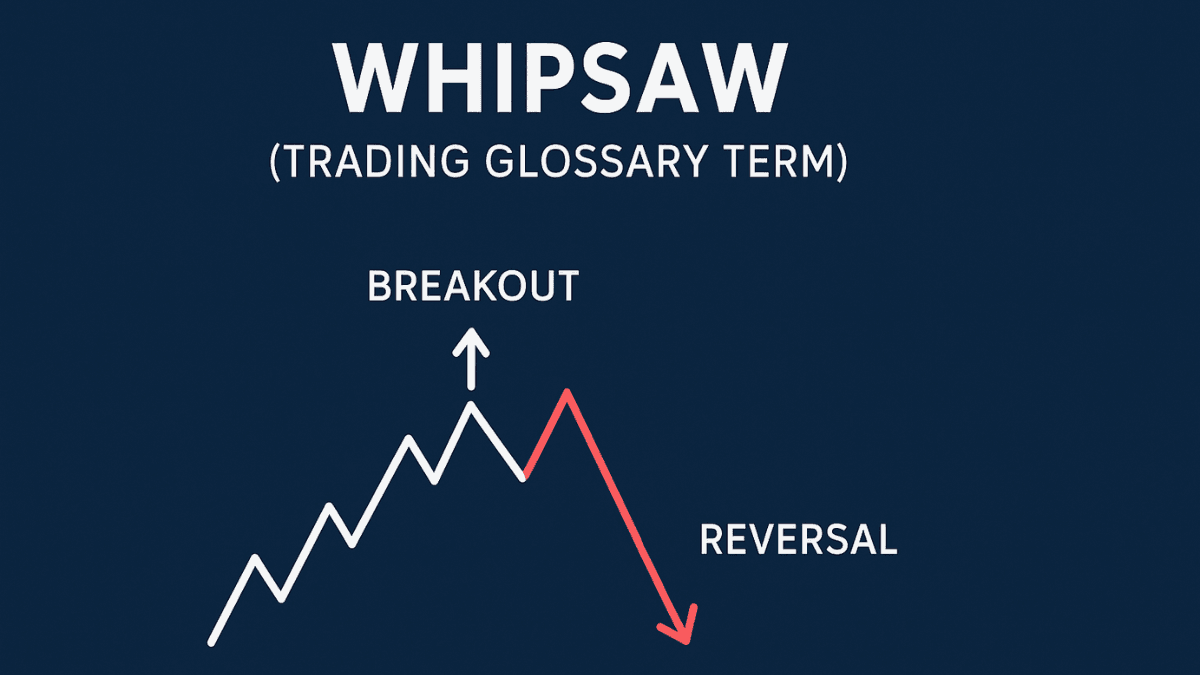 WHIPSAW
(TRADING GLOSSARY TERM)

BREAKOUT

REVERSAL